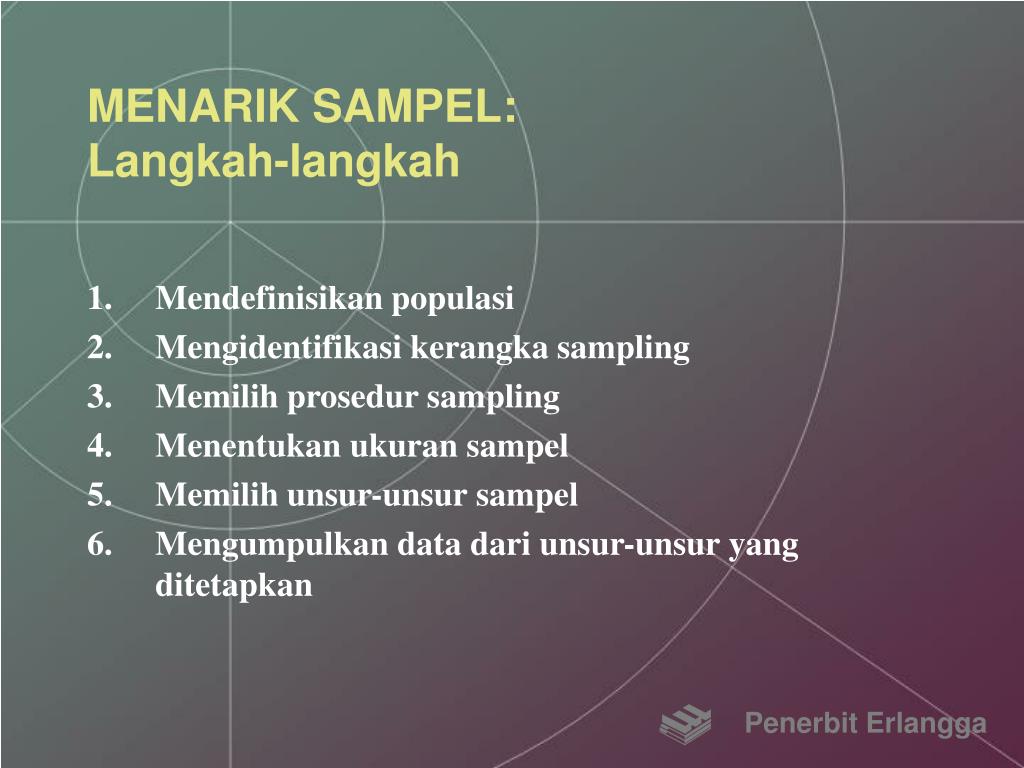 MENARIK SAMPEL:
Langkah-langkah

1. Mendefinisikan populasi
2. Mengidentifikasi kerangka sampling
3. Memilih prosedur sampling
4. Menentukan ukuran sampel
5. Memilih unsur-unsur sampel
6. Mengumpulkan data dari unsur-unsur yang ditetapkan

Penerbit Erlangga